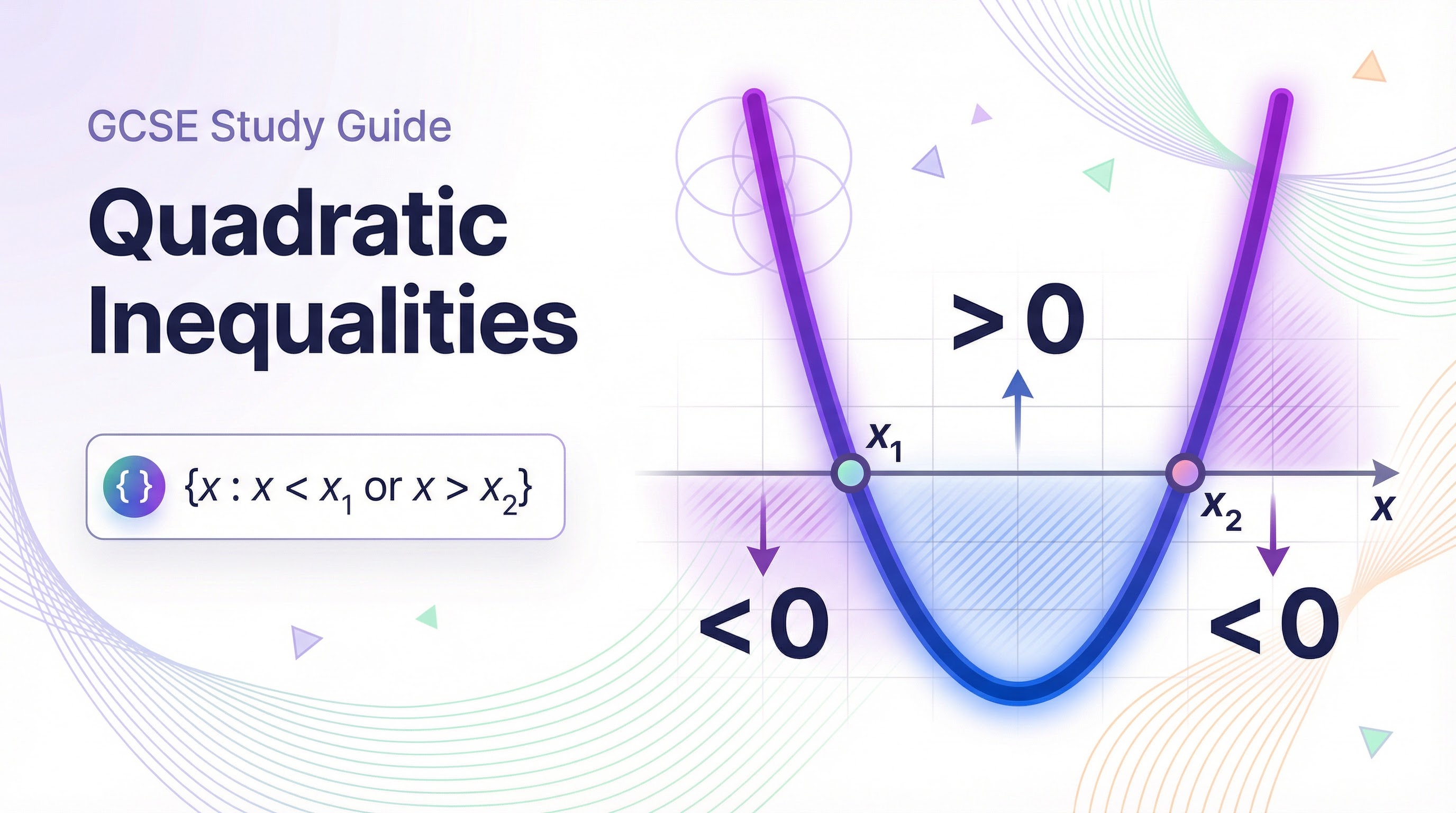 GCSE Study Guide

Quadratic Inequalities

{ } $\{x : x < x_1 \text{ or } x > x_2\}$

$> 0$

$x_1$

$x_2$

$x$

$< 0$

$< 0$